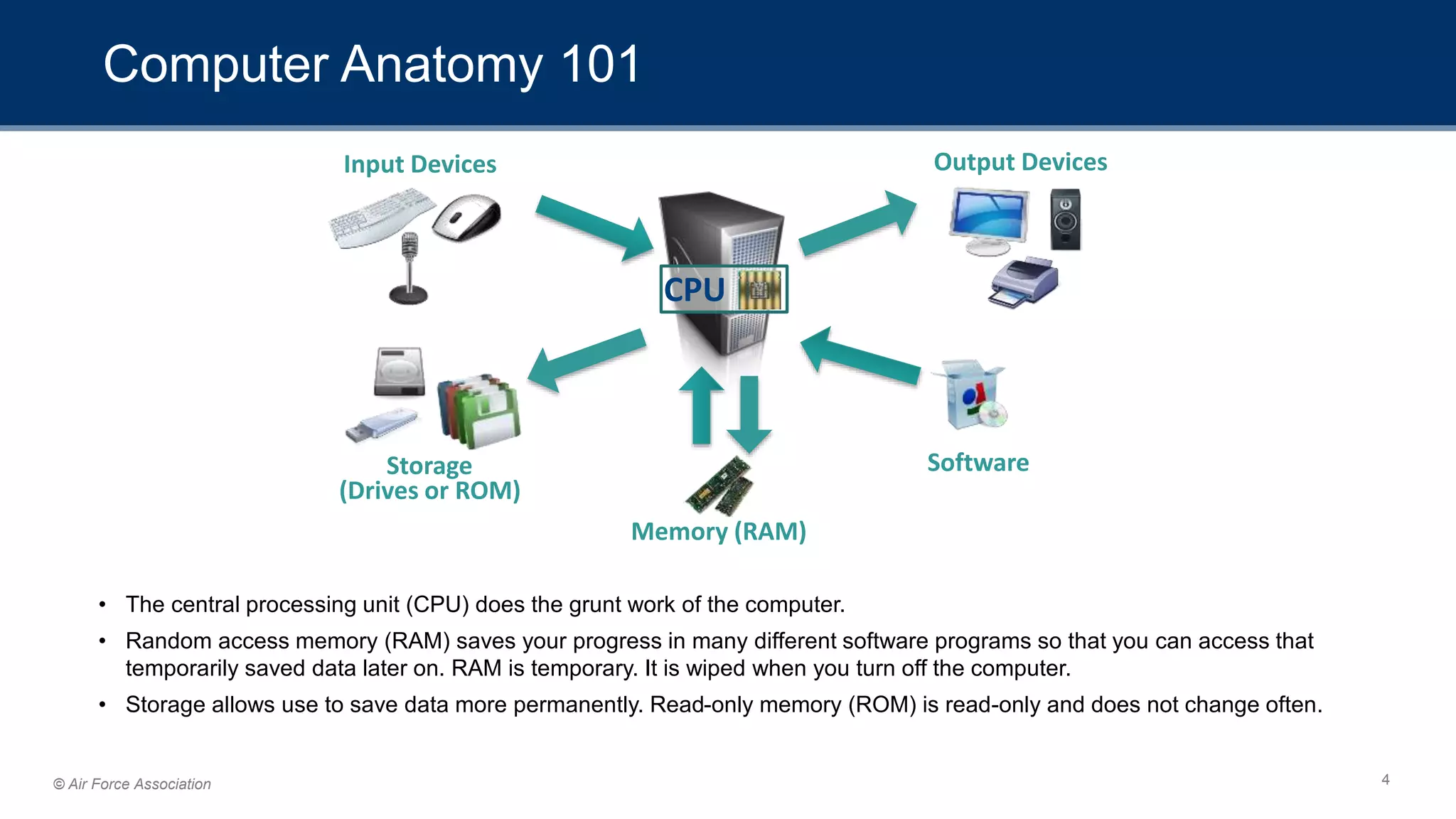 Computer Anatomy 101

Input Devices

Output Devices

CPU

Storage
(Drives or ROM)

Memory (RAM)

Software

• The central processing unit (CPU) does the grunt work of the computer.
• Random access memory (RAM) saves your progress in many different software programs so that you can access that temporarily saved data later on. RAM is temporary. It is wiped when you turn off the computer.
• Storage allows use to save data more permanently. Read-only memory (ROM) is read-only and does not change often.

© Air Force Association

4